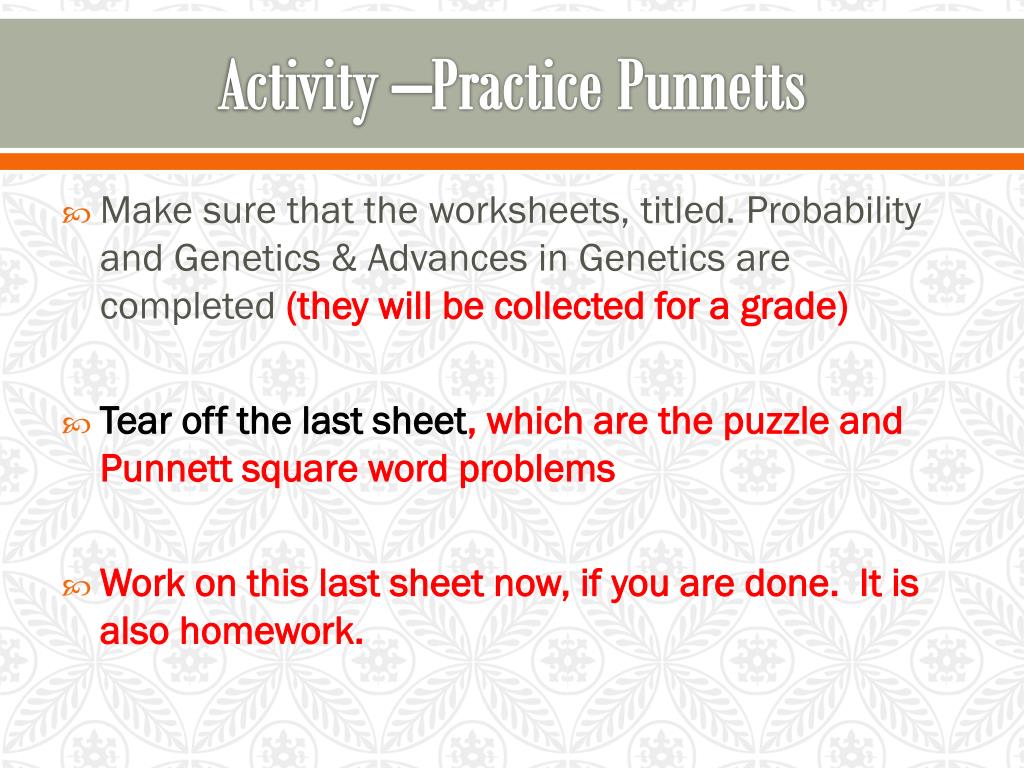 Activity –Practice Punnetts

Make sure that the worksheets, titled. Probability and Genetics & Advances in Genetics are completed (they will be collected for a grade)

Tear off the last sheet, which are the puzzle and Punnett square word problems

Work on this last sheet now, if you are done.  It is also homework.